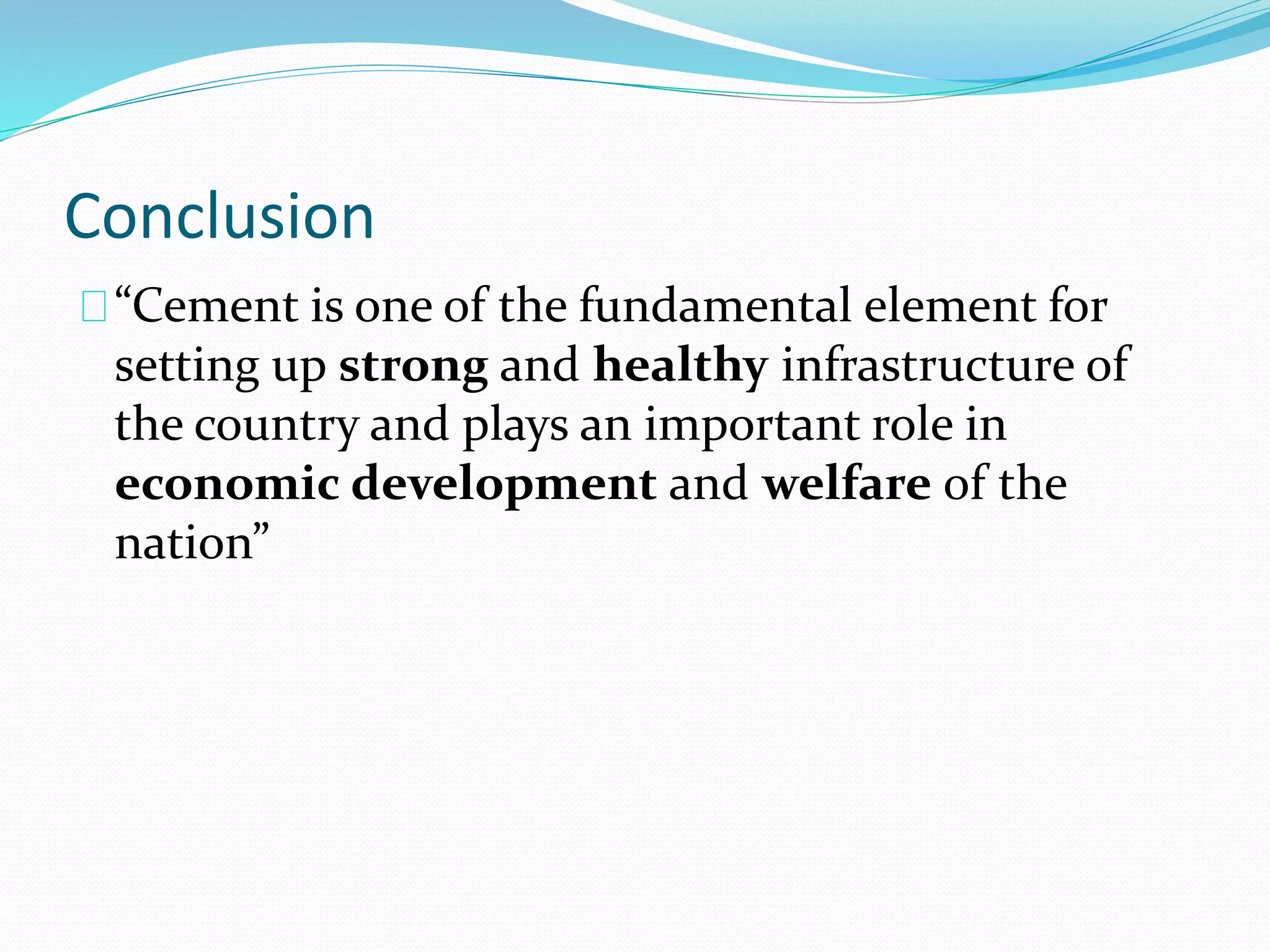 Conclusion

“Cement is one of the fundamental element for setting up strong and healthy infrastructure of the country and plays an important role in economic development and welfare of the nation”